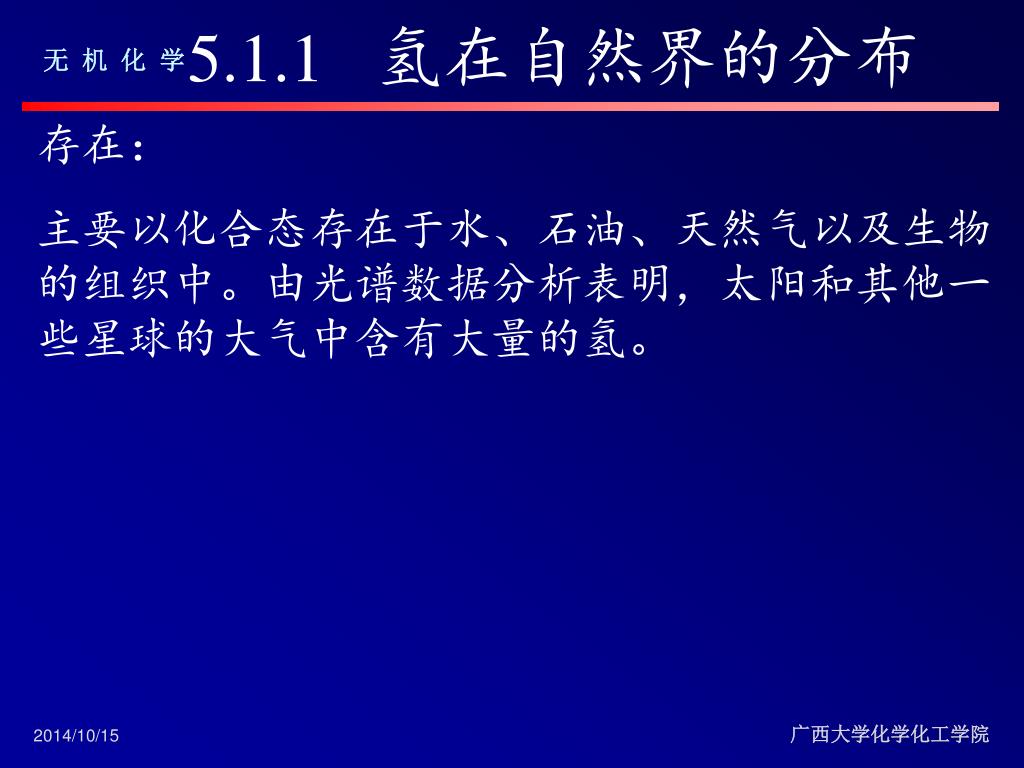 无 机 化 学

5.1.1 氢在自然界的分布

存在：

主要以化合态存在于水、石油、天然气以及生物的组织中。由光谱数据分析表明，太阳和其他一些星球的大气中含有大量的氢。

2014/10/15

广西大学化学化工学院